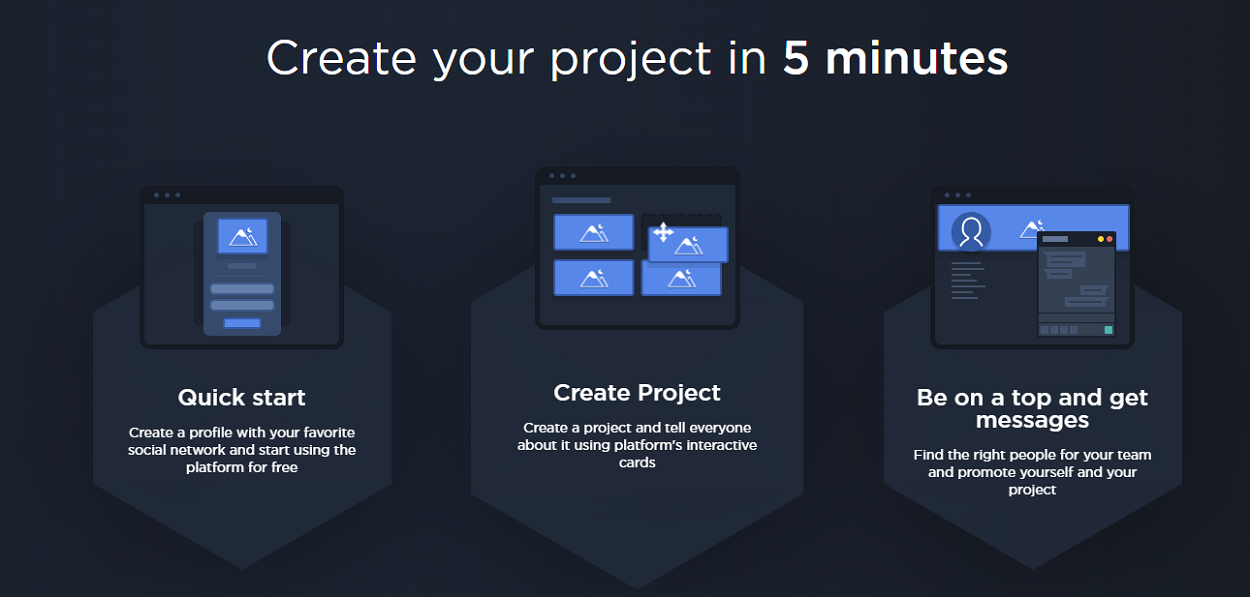 Create your project in 5 minutes

Quick start

Create a profile with your favorite social network and start using the platform for free

Create Project

Create a project and tell everyone about it using platform's interactive cards

Be on a top and get messages

Find the right people for your team and promote yourself and your project